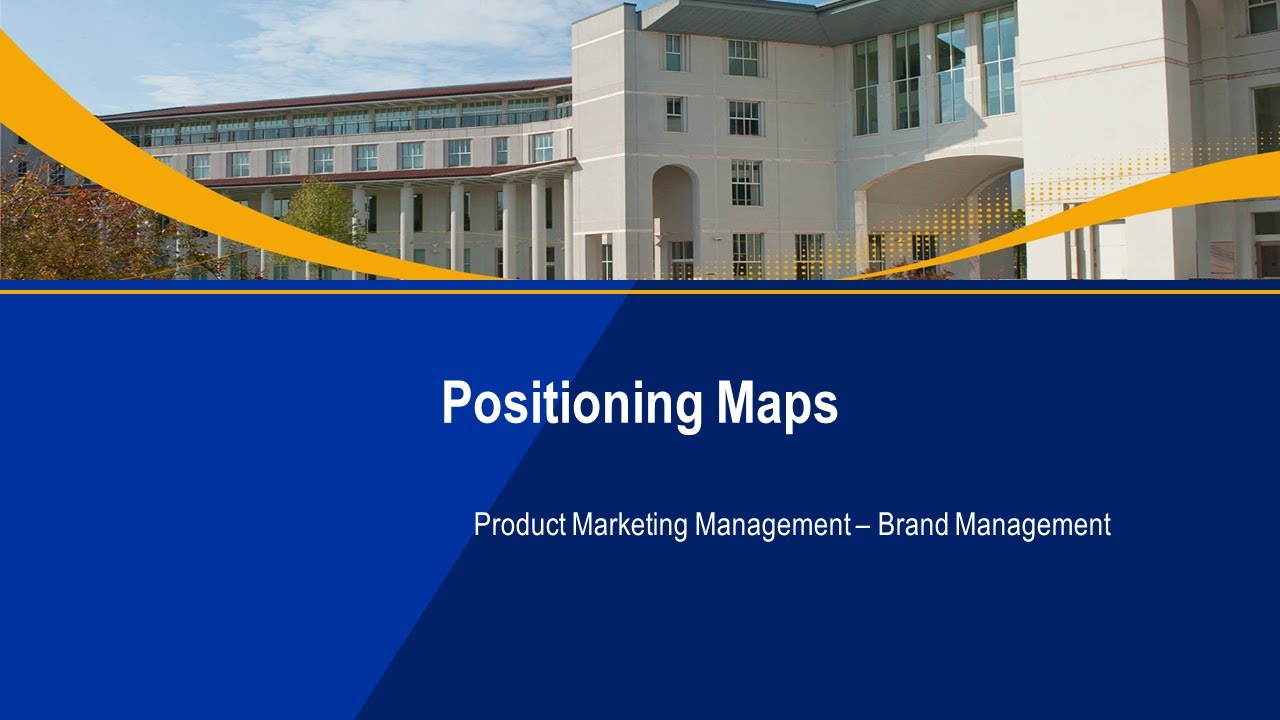 Positioning Maps

Product Marketing Management – Brand Management